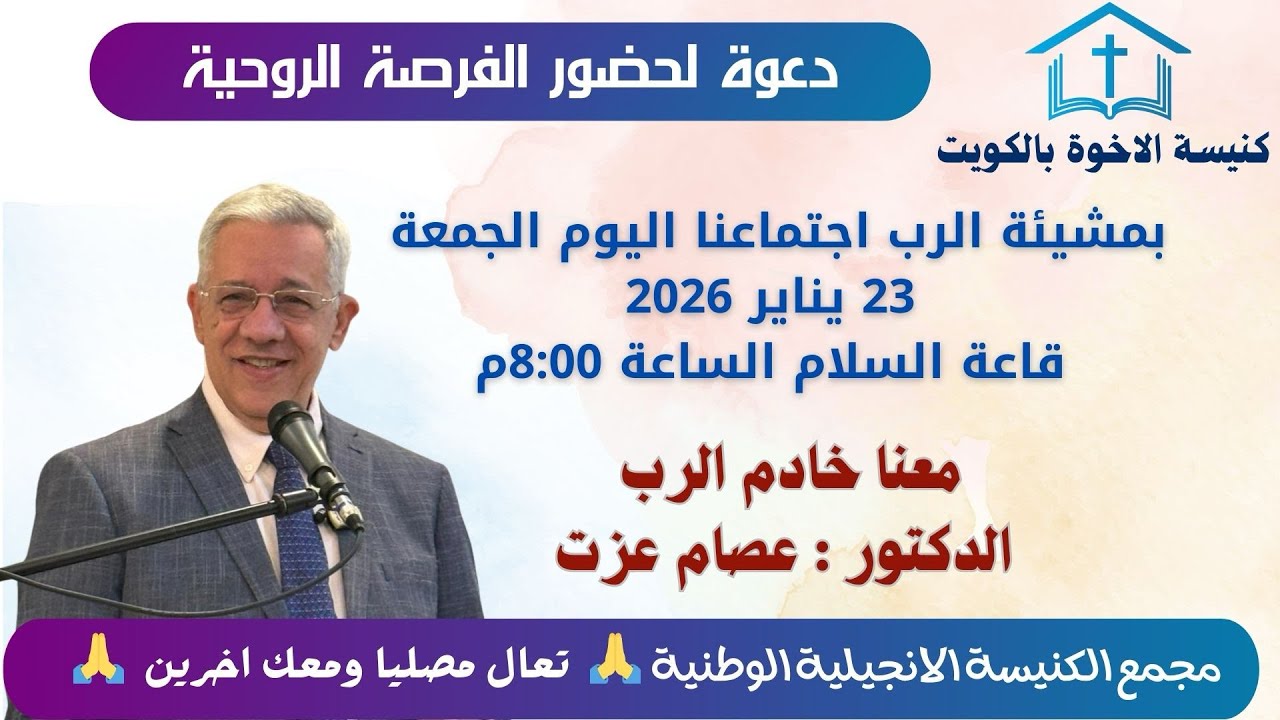 دعوة لحضور الفرصة الروحية

كنيسة الاخوة بالكويت

بمشيئة الرب اجتماعنا اليوم الجمعة
23 يناير 2026
قاعة السلام الساعة 8:00م

معنا خادم الرب
الدكتور : عصام عزت

مجمع الكنيسة الانجيلية الوطنية 🙏 تعال مصليا ومعك اخرين 🙏